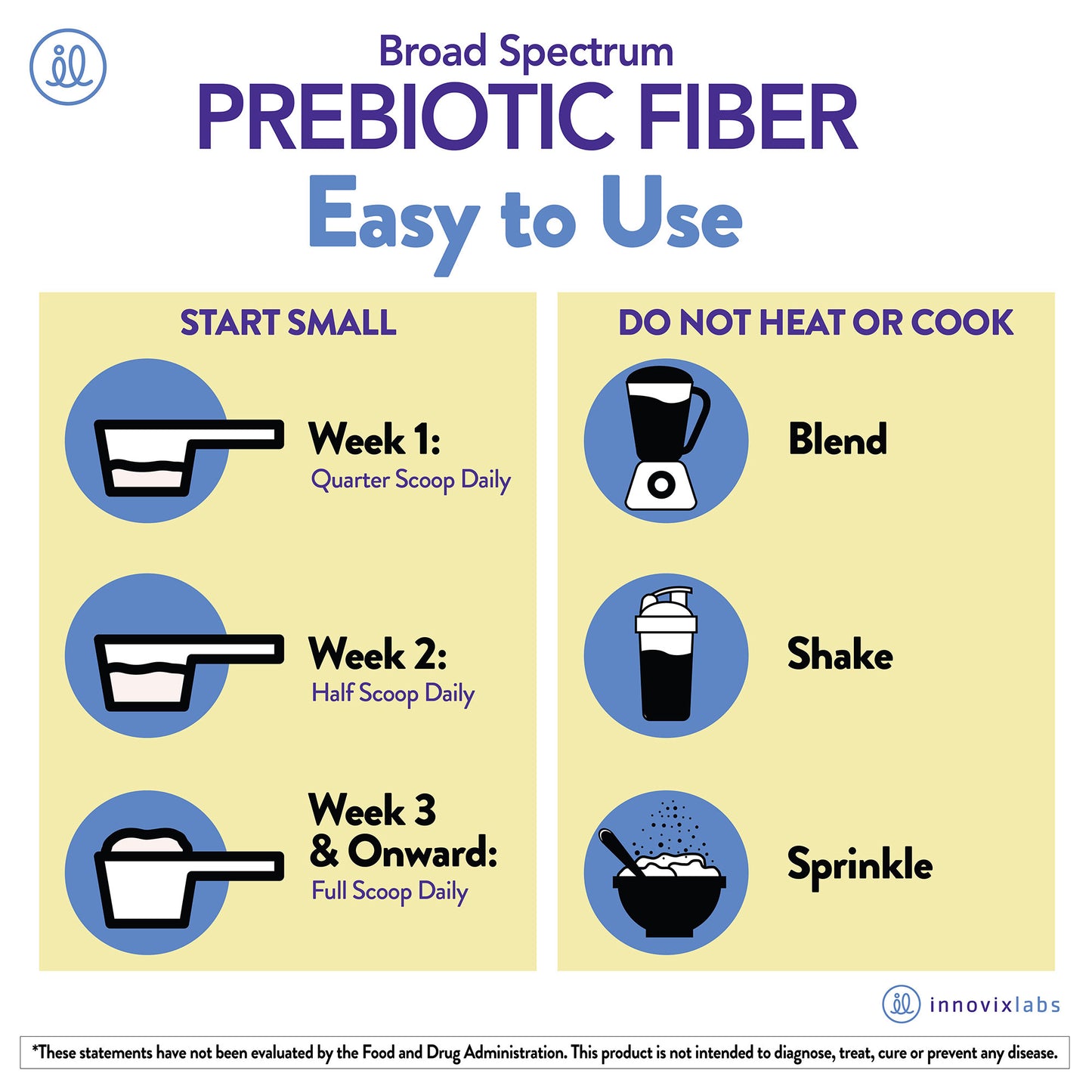 Broad Spectrum
PREBIOTIC FIBER
Easy to Use

START SMALL

Week 1:
Quarter Scoop Daily

Week 2:
Half Scoop Daily

Week 3 & Onward:
Full Scoop Daily

DO NOT HEAT OR COOK

Blend

Shake

Sprinkle

innovixlabs

*These statements have not been evaluated by the Food and Drug Administration. This product is not intended to diagnose, treat, cure or prevent any disease.